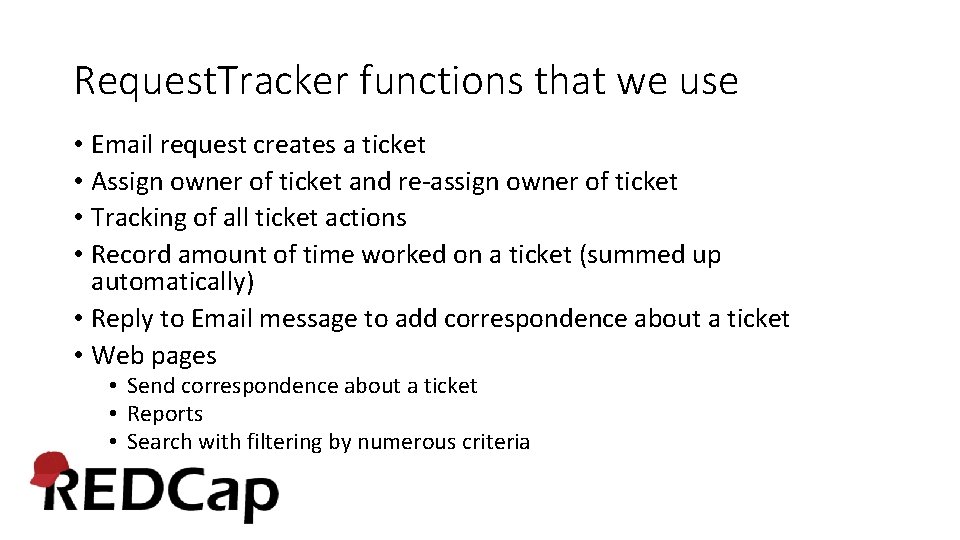 RequestTracker functions that we use

• Email request creates a ticket
• Assign owner of ticket and re-assign owner of ticket
• Tracking of all ticket actions
• Record amount of time worked on a ticket (summed up automatically)
• Reply to Email message to add correspondence about a ticket
• Web pages
  • Send correspondence about a ticket
  • Reports
  • Search with filtering by numerous criteria

REDCap